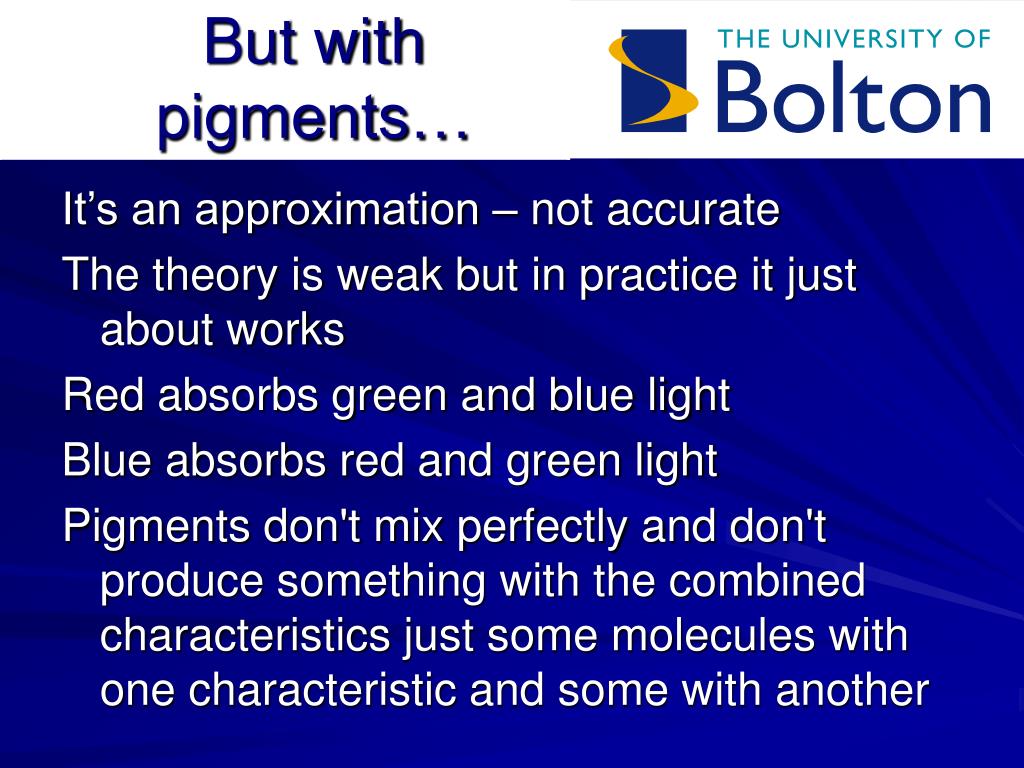 But with pigments…

THE UNIVERSITY OF Bolton

It’s an approximation – not accurate

The theory is weak but in practice it just about works

Red absorbs green and blue light

Blue absorbs red and green light

Pigments don't mix perfectly and don't produce something with the combined characteristics just some molecules with one characteristic and some with another